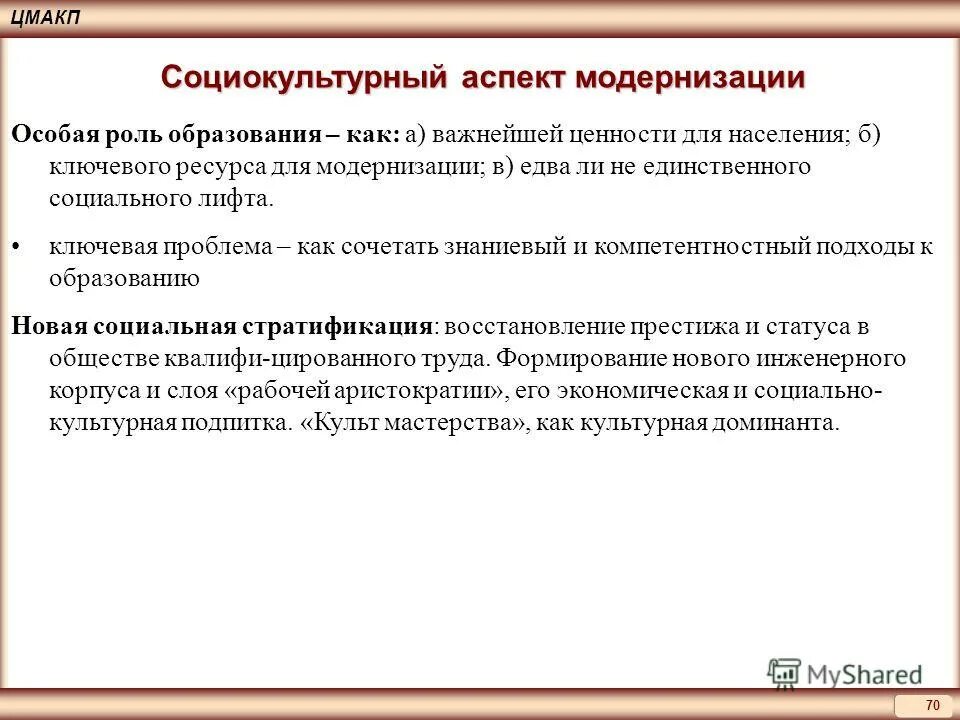 ЦМАКП

Социокультурный аспект модернизации

Особая роль образования – как: а) важнейшей ценности для населения; б) ключевого ресурса для модернизации; в) едва ли не единственного социального лифта.

• ключевая проблема – как сочетать знаниевый и компетентностный подходы к образованию

Новая социальная стратификация: восстановление престижа и статуса в обществе квалифи-цированного труда. Формирование нового инженерного корпуса и слоя «рабочей аристократии», его экономическая и социально-культурная подпитка. «Культ мастерства», как культурная доминанта.

MyShared

70